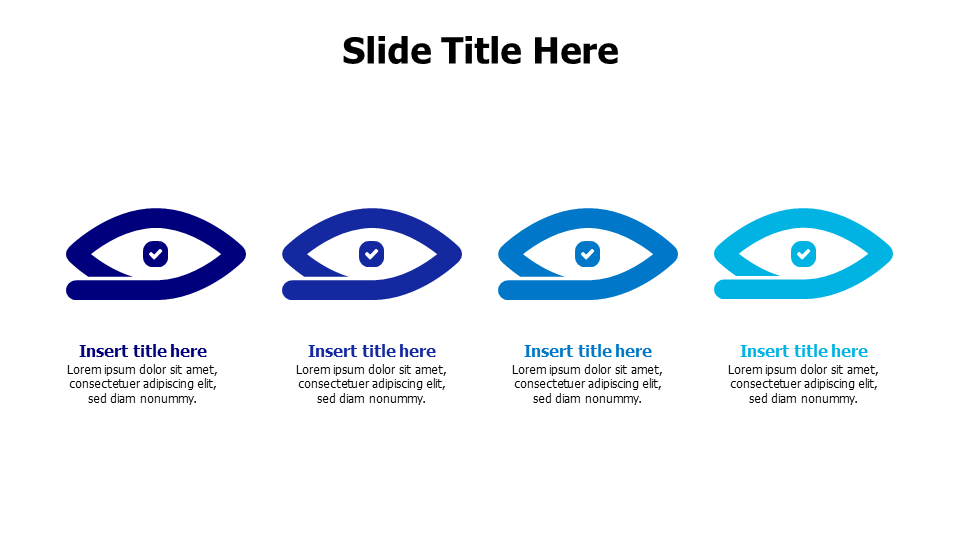 Slide Title Here

Insert title here
Lorem ipsum dolor sit amet, consectetuer adipiscing elit, sed diam nonummy.

Insert title here
Lorem ipsum dolor sit amet, consectetuer adipiscing elit, sed diam nonummy.

Insert title here
Lorem ipsum dolor sit amet, consectetuer adipiscing elit, sed diam nonummy.

Insert title here
Lorem ipsum dolor sit amet, consectetuer adipiscing elit, sed diam nonummy.